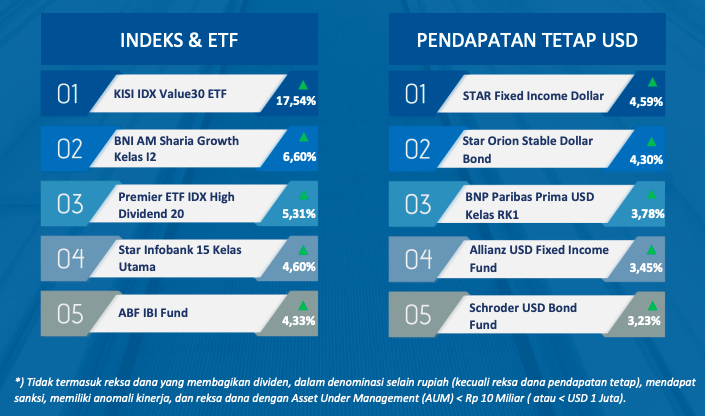 INDEKS & ETF

01 KISI IDX Value30 ETF 17,54%

02 BNI AM Sharia Growth Kelas I2 6,60%

03 Premier ETF IDX High Dividend 20 5,31%

04 Star Infobank 15 Kelas Utama 4,60%

05 ABF IBI Fund 4,33%

PENDAPATAN TETAP USD

01 STAR Fixed Income Dollar 4,59%

02 Star Orion Stable Dollar Bond 4,30%

03 BNP Paribas Prima USD Kelas RK1 3,78%

04 Allianz USD Fixed Income Fund 3,45%

05 Schroder USD Bond Fund 3,23%

*) Tidak termasuk reksa dana yang membagikan dividen, dalam denominasi selain rupiah (kecuali reksa dana pendapatan tetap), mendapat sanksi, memiliki anomali kinerja, dan reksa dana dengan Asset Under Management (AUM) < Rp 10 Miliar ( atau < USD 1 Juta).